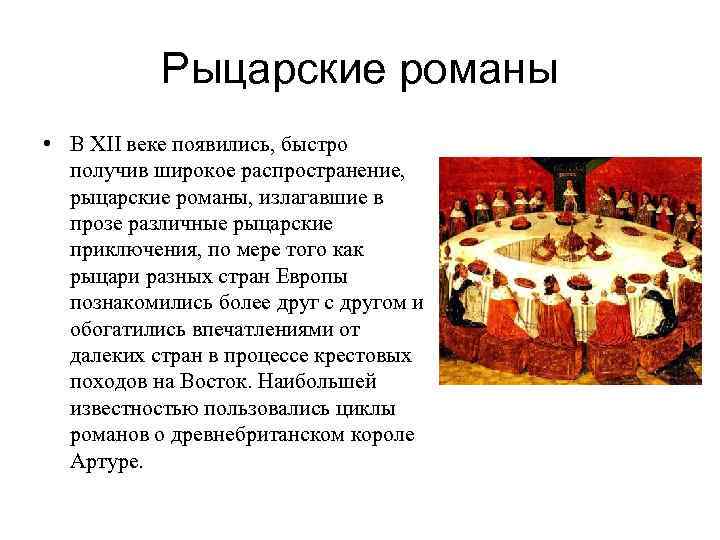 Рыцарские романы

• В XII веке появились, быстро получив широкое распространение, рыцарские романы, излагавшие в прозе различные рыцарские приключения, по мере того как рыцари разных стран Европы познакомились более друг с другом и обогатились впечатлениями от далеких стран в процессе крестовых походов на Восток. Наибольшей известностью пользовались циклы романов о древнебританском короле Артуре.